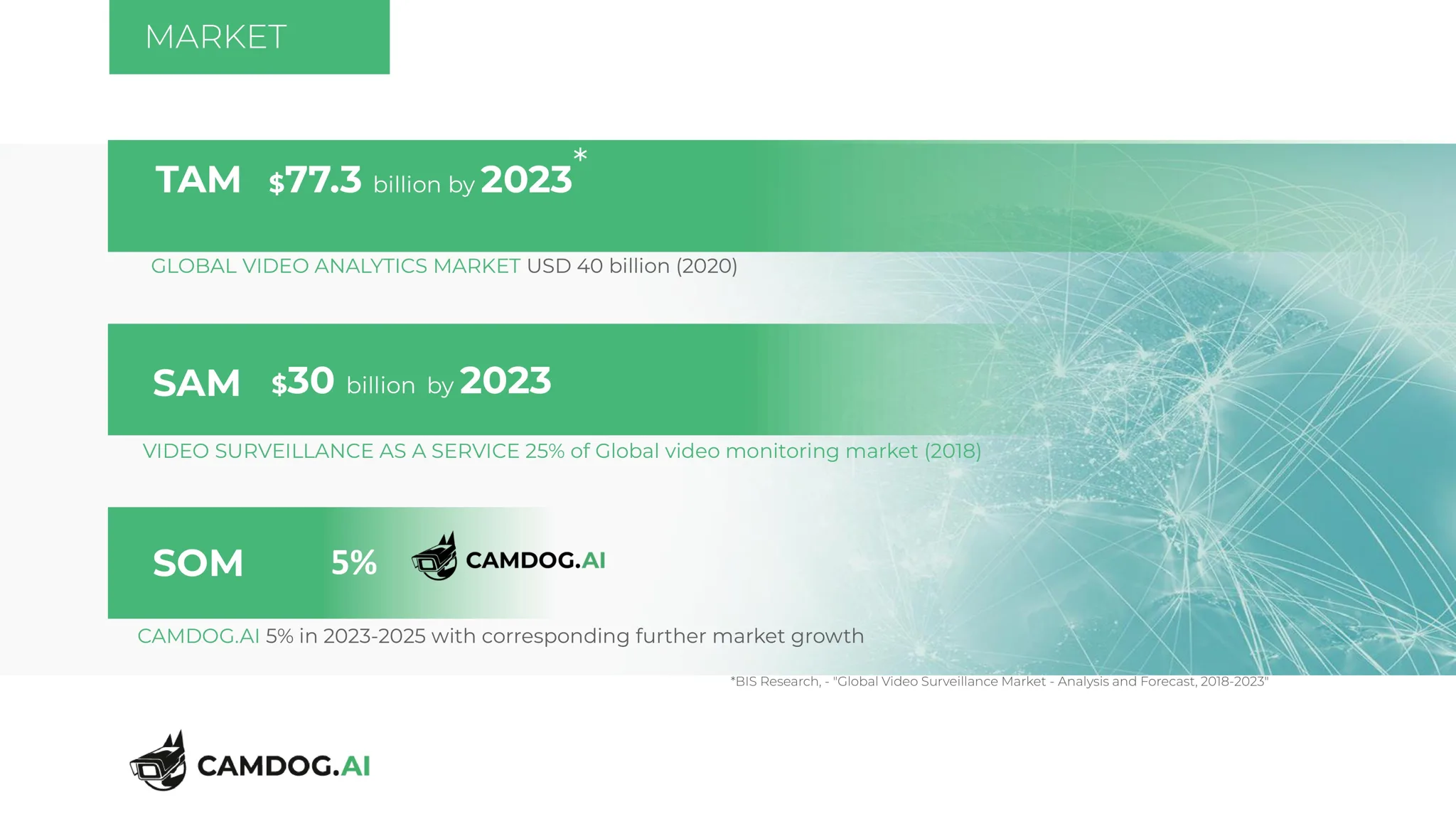 MARKET

TAM $77.3 billion by 2023*

GLOBAL VIDEO ANALYTICS MARKET USD 40 billion (2020)

SAM $30 billion by 2023

VIDEO SURVEILLANCE AS A SERVICE 25% of Global video monitoring market (2018)

SOM 5% CAMDOG.AI

CAMDOG.AI 5% in 2023-2025 with corresponding further market growth

*BIS Research, - "Global Video Surveillance Market - Analysis and Forecast, 2018-2023"

CAMDOG.AI